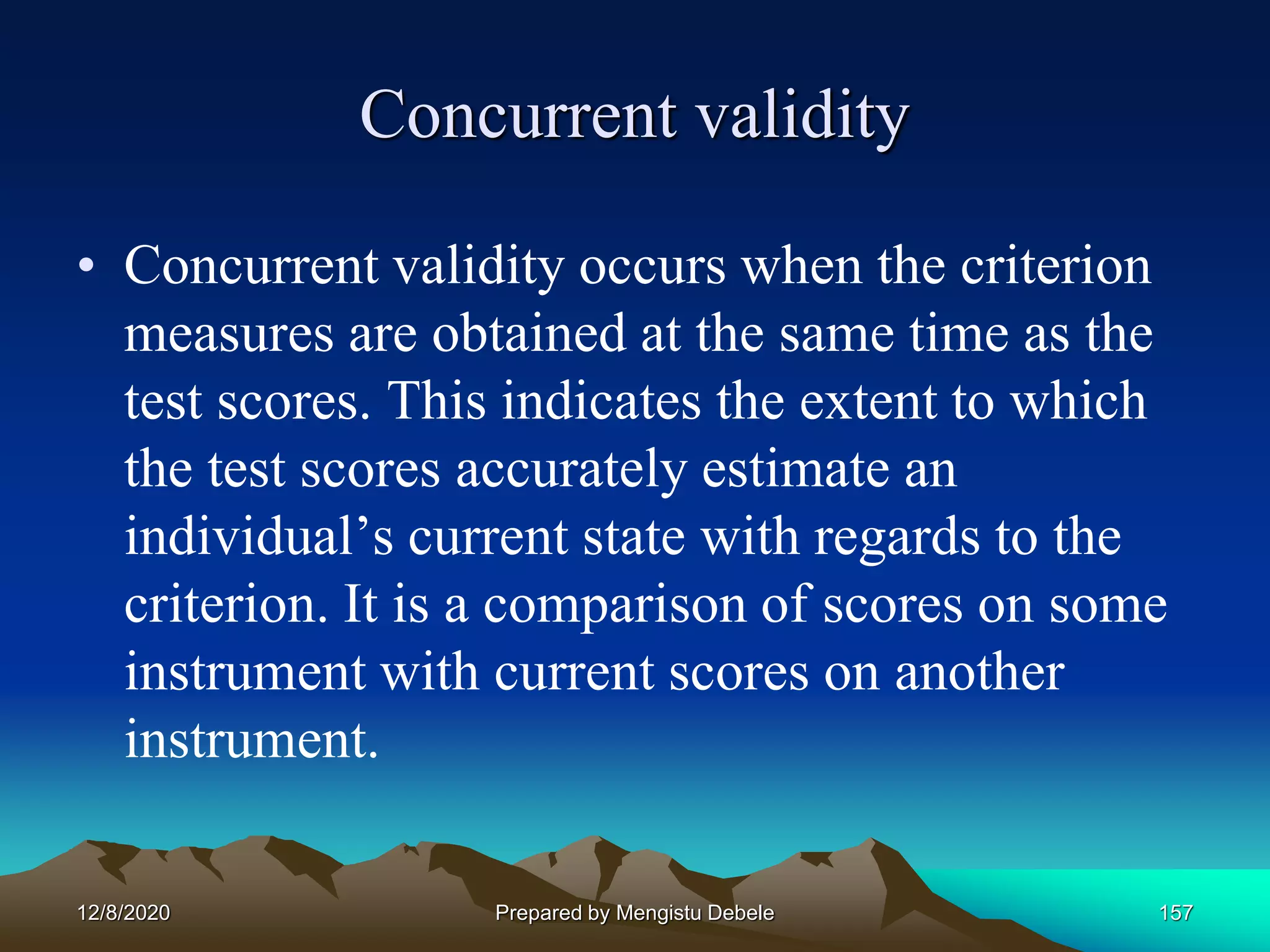 Concurrent validity

• Concurrent validity occurs when the criterion measures are obtained at the same time as the test scores. This indicates the extent to which the test scores accurately estimate an individual’s current state with regards to the criterion. It is a comparison of scores on some instrument with current scores on another instrument.

12/8/2020

Prepared by Mengistu Debele

157